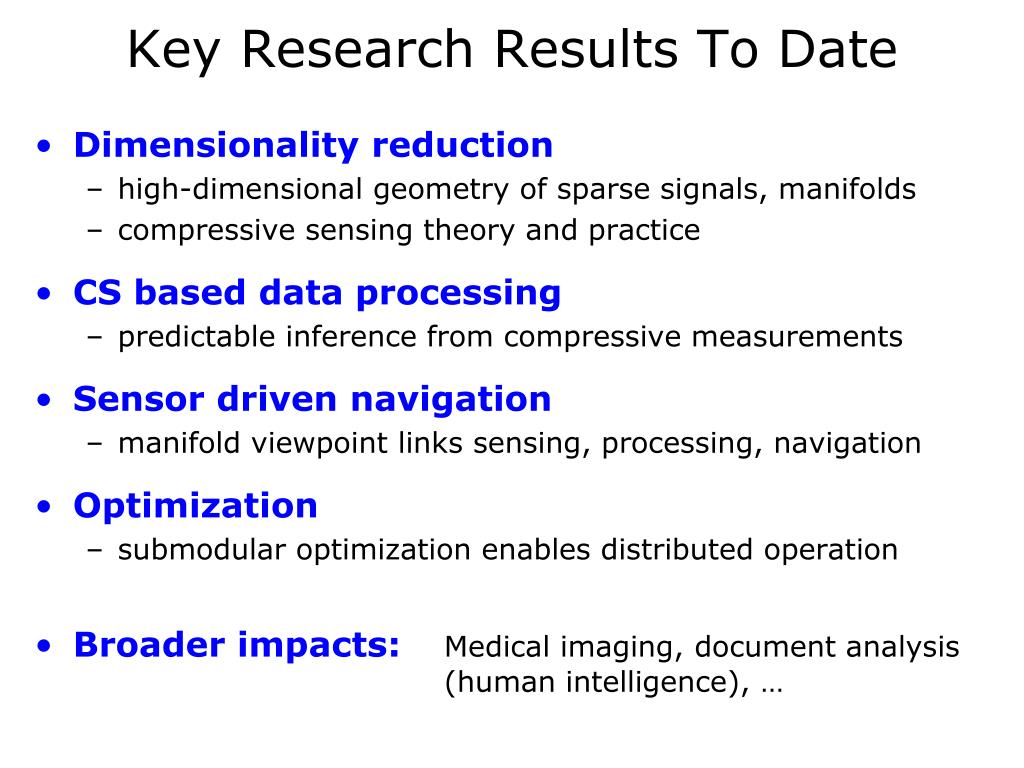 Key Research Results To Date

• Dimensionality reduction
– high-dimensional geometry of sparse signals, manifolds
– compressive sensing theory and practice

• CS based data processing
– predictable inference from compressive measurements

• Sensor driven navigation
– manifold viewpoint links sensing, processing, navigation

• Optimization
– submodular optimization enables distributed operation

• Broader impacts: Medical imaging, document analysis (human intelligence), …